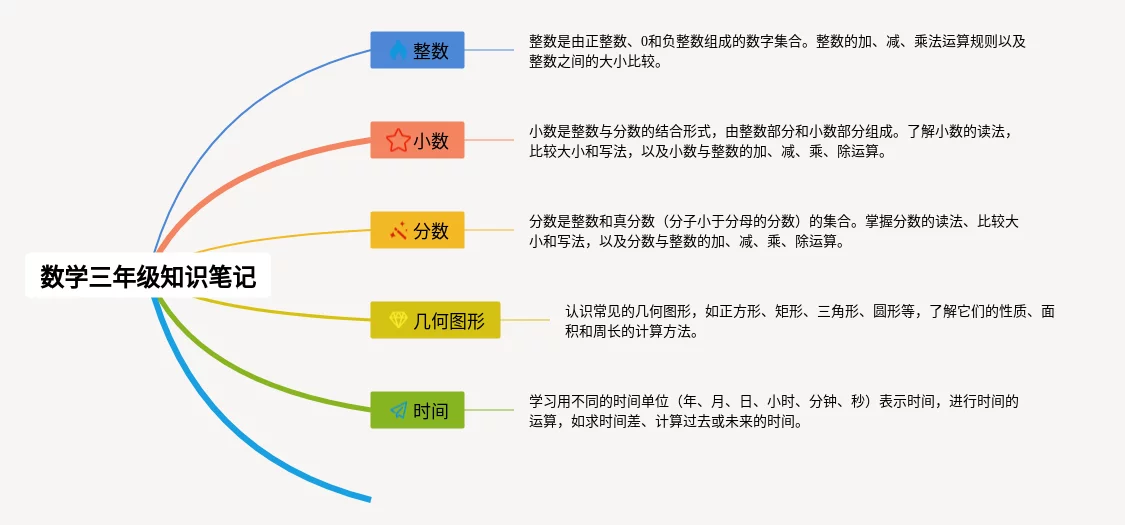 数学三年级知识笔记

整数

整数是由正整数、0和负整数组成的数字集合。整数的加、减、乘法运算规则以及整数之间的大小比较。

小数

小数是整数与分数的结合形式，由整数部分和小数部分组成。了解小数的读法，比较大小和写法，以及小数与整数的加、减、乘、除运算。

分数

分数是整数和真分数（分子小于分母的分数）的集合。掌握分数的读法、比较大小和写法，以及分数与整数的加、减、乘、除运算。

几何图形

认识常见的几何图形，如正方形、矩形、三角形、圆形等，了解它们的性质、面积和周长的计算方法。

时间

学习用不同的时间单位（年、月、日、小时、分钟、秒）表示时间，进行时间的运算，如求时间差、计算过去或未来的时间。